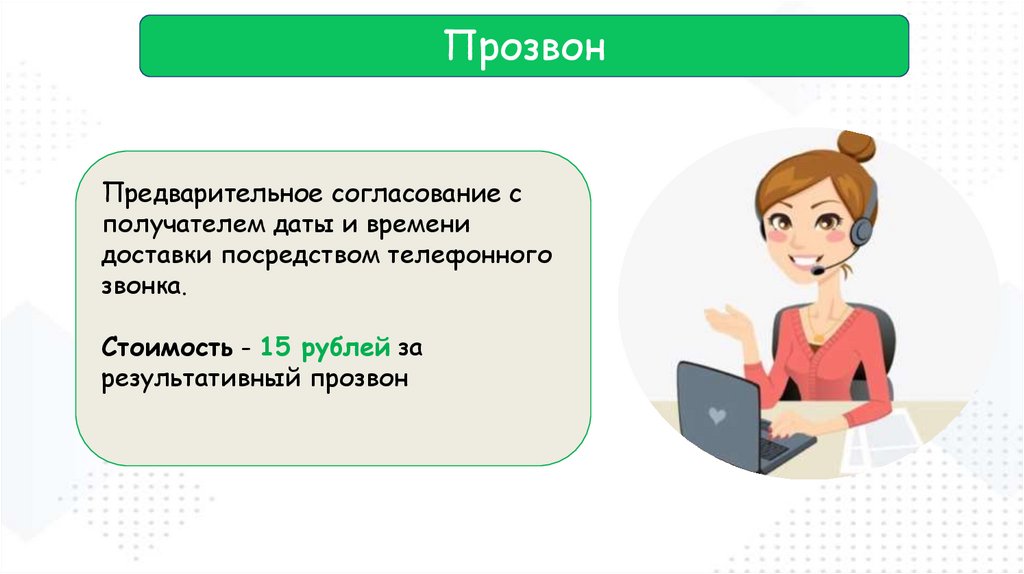 Прозвон

Предварительное согласование с получателем даты и времени доставки посредством телефонного звонка.

Стоимость - 15 рублей за результативный прозвон